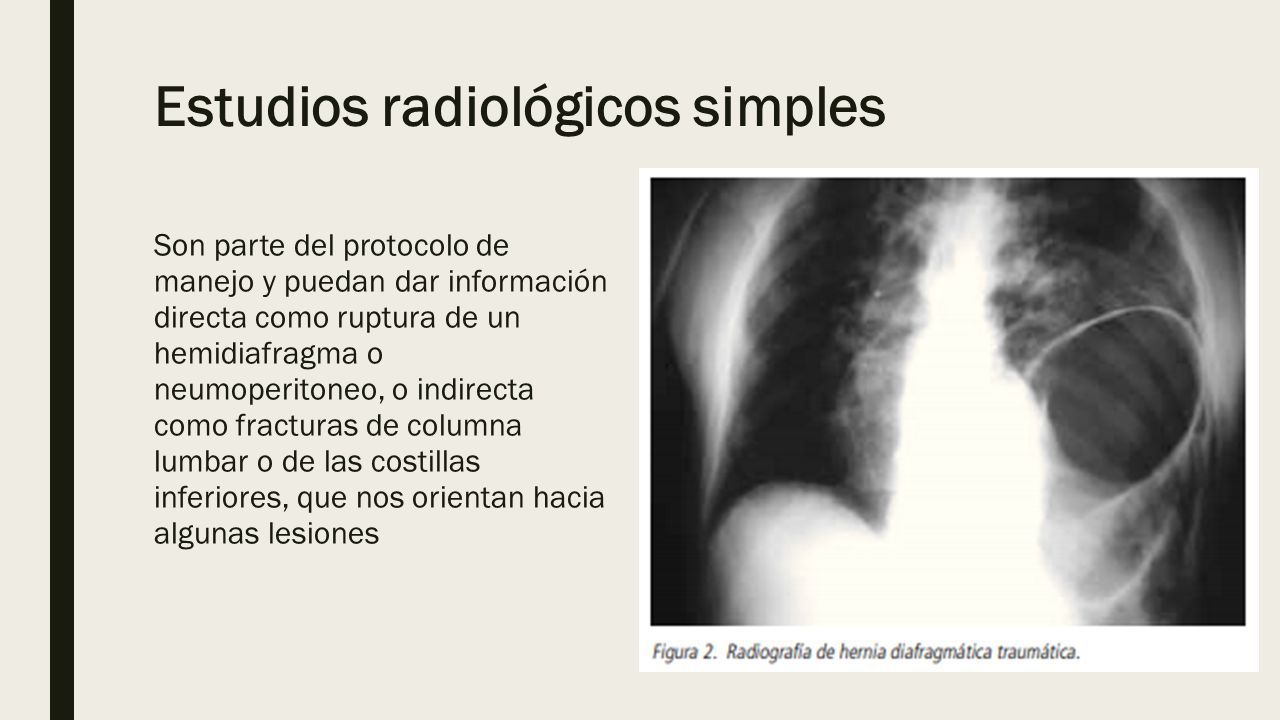 Estudios radiológicos simples

Son parte del protocolo de manejo y puedan dar información directa como ruptura de un hemidiafragma o neumoperitoneo, o indirecta como fracturas de columna lumbar o de las costillas inferiores, que nos orientan hacia algunas lesiones

Figura 2. Radiografía de hernia diafragmática traumática.